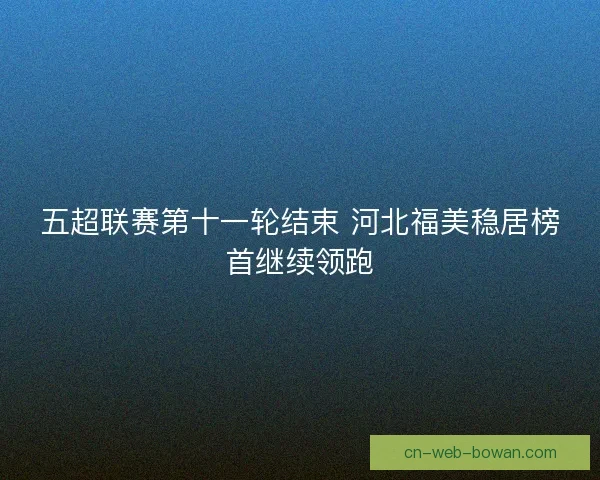 五超联赛第十一轮结束 河北福美稳居榜首继续领跑

cn-web-bowan.com